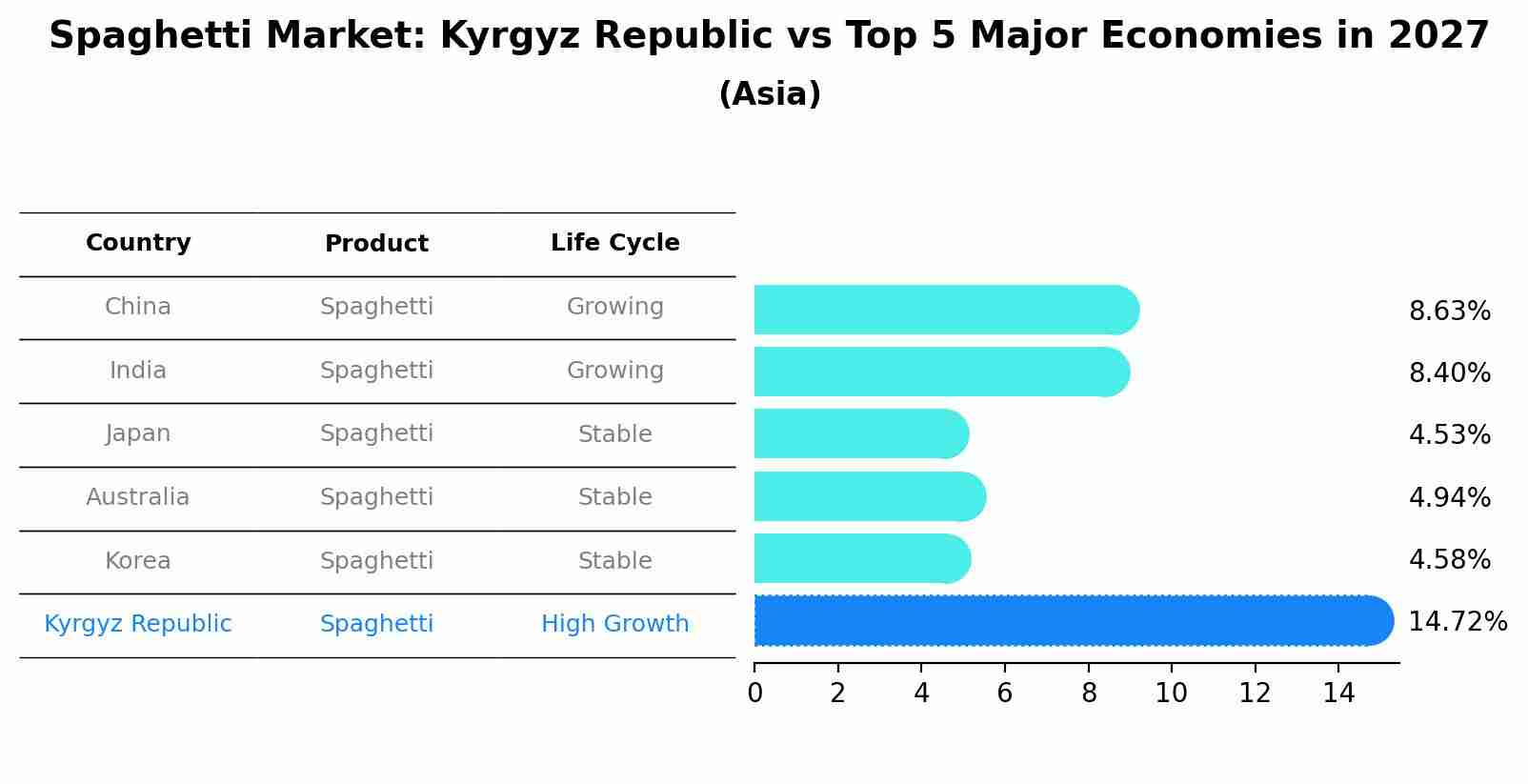 Spaghetti Market: Kyrgyz Republic vs Top 5 Major Economies in 2027

(Asia)

| Country | Product | Life Cycle |
|---|---|---|
| China | Spaghetti | Growing |
| India | Spaghetti | Growing |
| Japan | Spaghetti | Stable |
| Australia | Spaghetti | Stable |
| Korea | Spaghetti | Stable |
| Kyrgyz Republic | Spaghetti | High Growth |

8.63%
8.40%
4.53%
4.94%
4.58%
14.72%

0 2 4 6 8 10 12 14